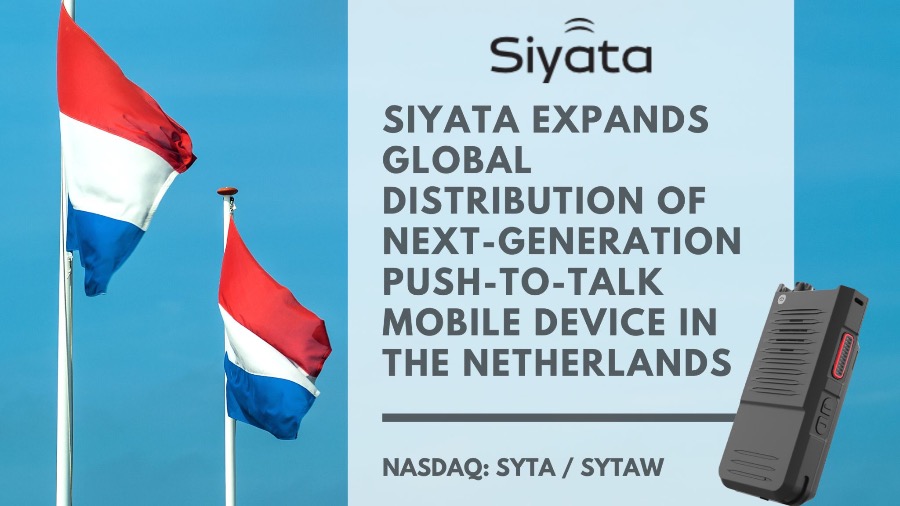 Siyata

SIYATA EXPANDS GLOBAL DISTRIBUTION OF NEXT-GENERATION PUSH-TO-TALK MOBILE DEVICE IN THE NETHERLANDS

NASDAQ: SYTA / SYTAW